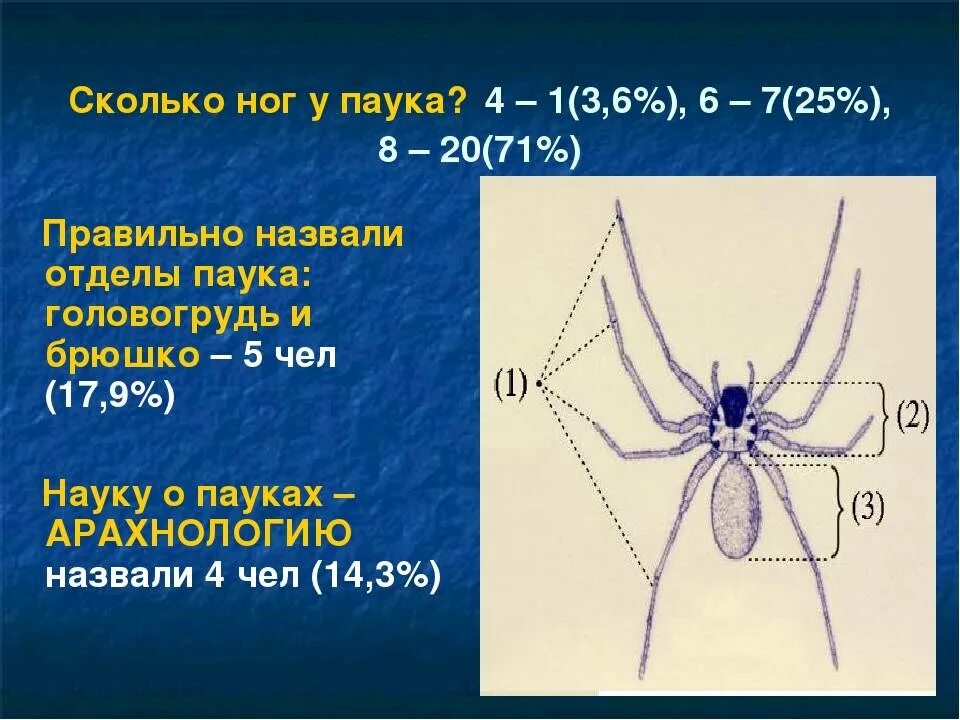 Сколько ног у паука? 4 – 1(3,6%), 6 – 7(25%), 8 – 20(71%)

Правильно назвали отделы паука: головогрудь и брюшко – 5 чел (17,9%)

Науку о пауках – АРАХНОЛОГИЮ назвали 4 чел (14,3%)

(1)

(2)

(3)